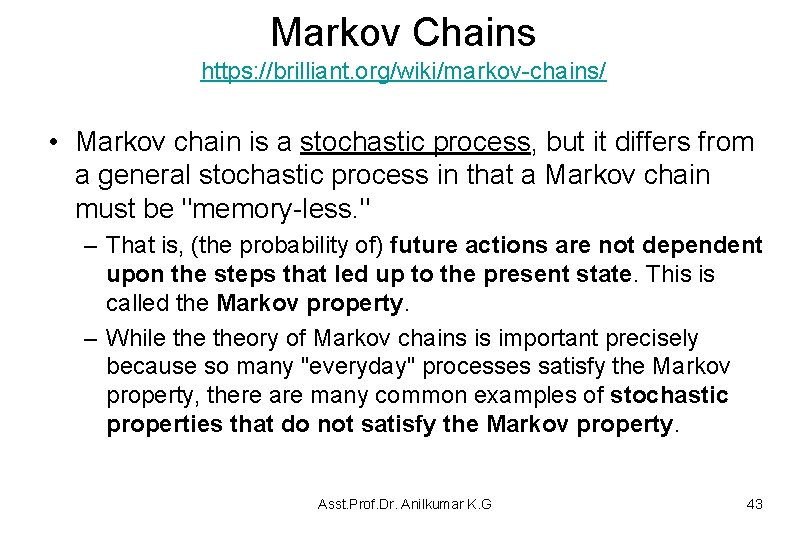 Markov Chains
https://brilliant.org/wiki/markov-chains/

• Markov chain is a stochastic process, but it differs from a general stochastic process in that a Markov chain must be "memory-less."

– That is, (the probability of) future actions are not dependent upon the steps that led up to the present state. This is called the Markov property.

– While the theory of Markov chains is important precisely because so many "everyday" processes satisfy the Markov property, there are many common examples of stochastic properties that do not satisfy the Markov property.

Asst.Prof.Dr. Anilkumar K.G

43